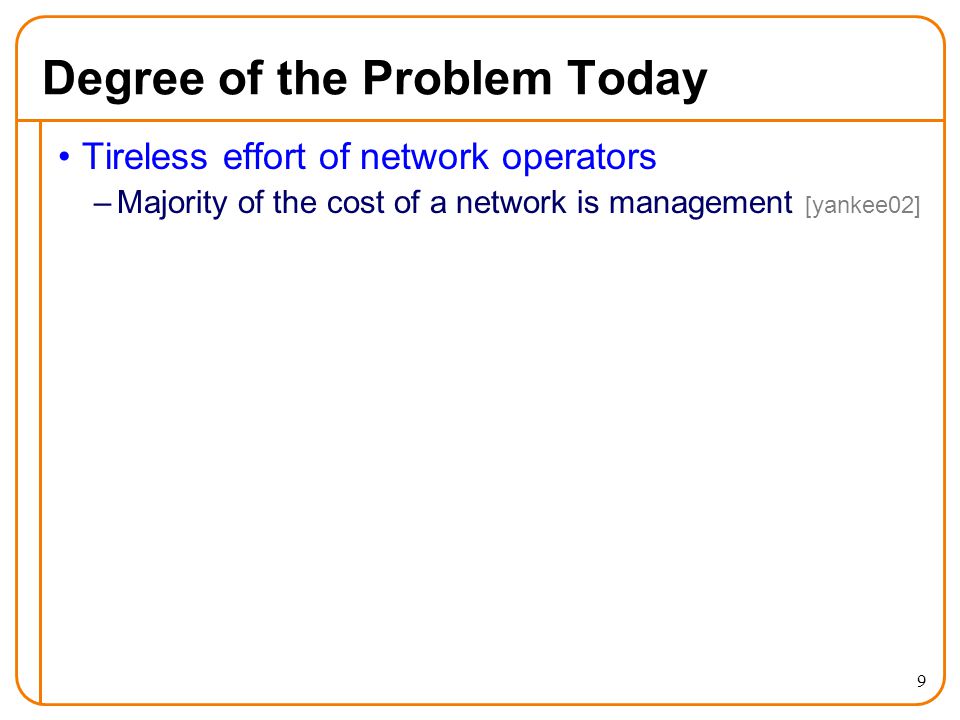 Degree of the Problem Today

• Tireless effort of network operators

– Majority of the cost of a network is management [yankee02]

9